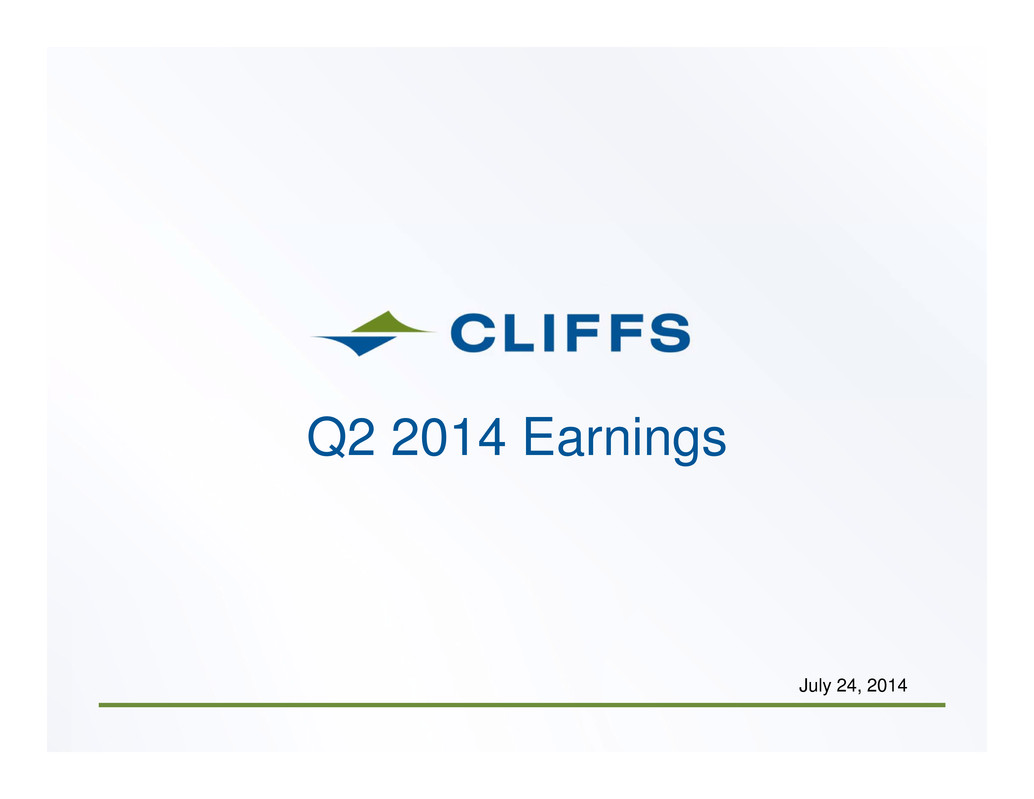 CLIFFS

Q2 2014 Earnings

July 24, 2014